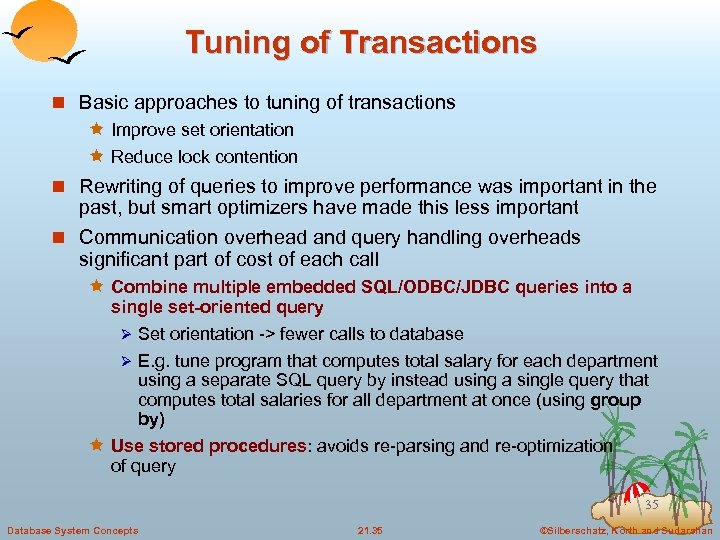 Tuning of Transactions

Basic approaches to tuning of transactions

Improve set orientation

Reduce lock contention

Rewriting of queries to improve performance was important in the past, but smart optimizers have made this less important

Communication overhead and query handling overheads significant part of cost of each call

Combine multiple embedded SQL/ODBC/JDBC queries into a single set-oriented query

Set orientation -> fewer calls to database

E.g. tune program that computes total salary for each department using a separate SQL query by instead using a single query that computes total salaries for all department at once (using group by)

Use stored procedures: avoids re-parsing and re-optimization of query

35

Database System Concepts

21.35

©Silberschatz, Korth and Sudarshan